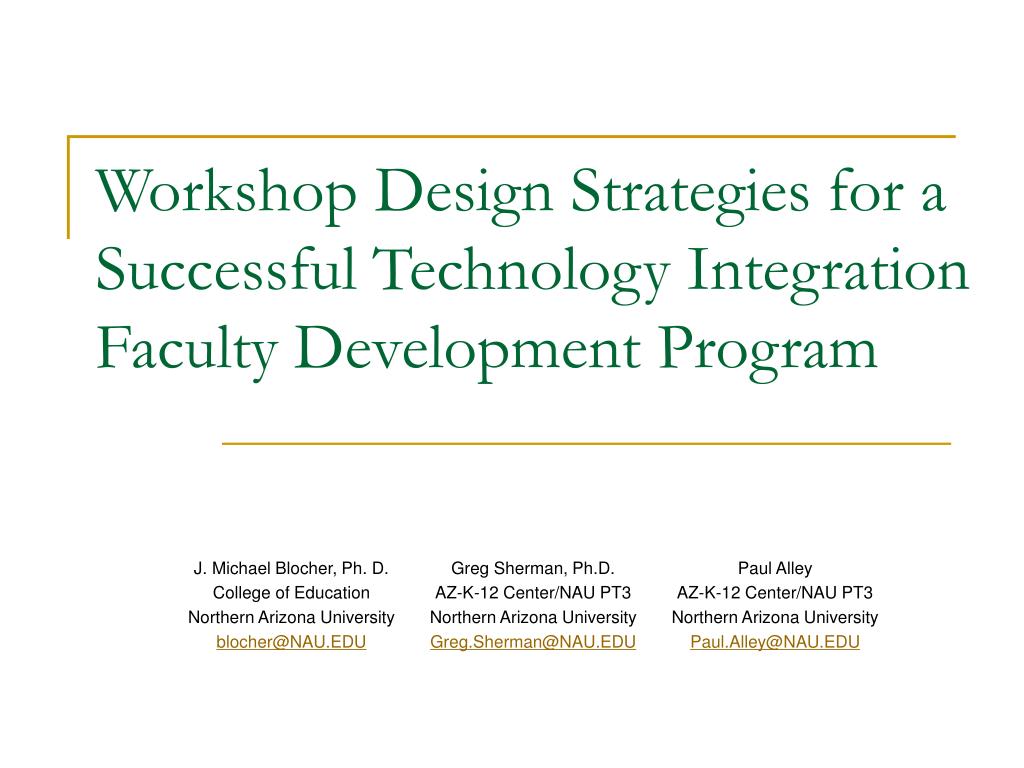 Workshop Design Strategies for a Successful Technology Integration Faculty Development Program

J. Michael Blocher, Ph. D.
College of Education
Northern Arizona University
blocher@NAU.EDU

Greg Sherman, Ph.D.
AZ-K-12 Center/NAU PT3
Northern Arizona University
Greg.Sherman@NAU.EDU

Paul Alley
AZ-K-12 Center/NAU PT3
Northern Arizona University
Paul.Alley@NAU.EDU